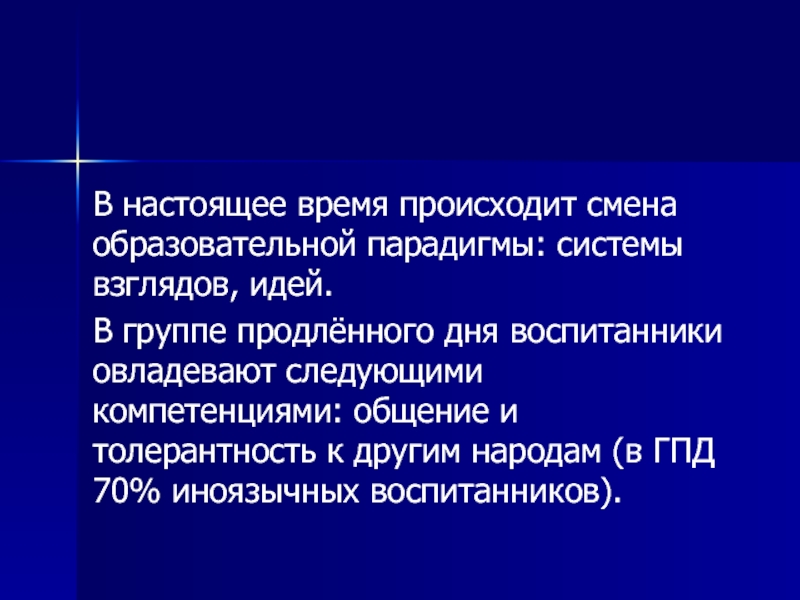 В настоящее время происходит смена образовательной парадигмы: системы взглядов, идей.

В группе продлённого дня воспитанники овладевают следующими компетенциями: общение и толерантность к другим народам (в ГПД 70% иноязычных воспитанников).